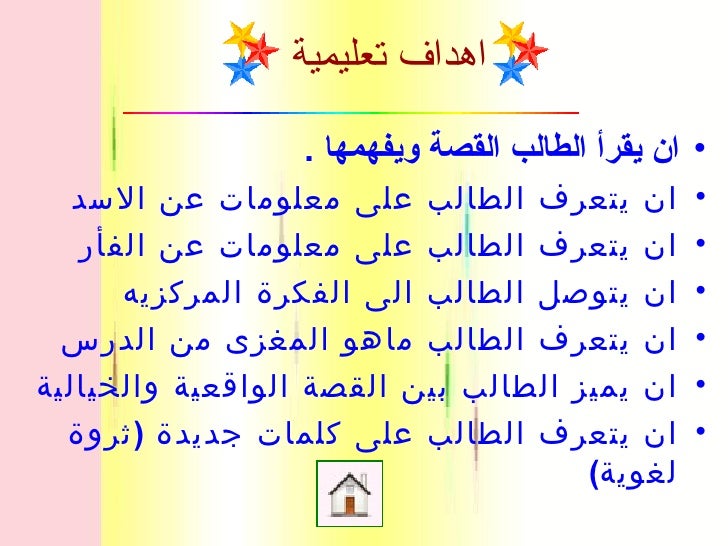 اهداف تعليمية

• ان يقرأ الطالب القصة ويفهمها .
• ان يتعرف الطالب على معلومات عن الاسد
• ان يتعرف الطالب على معلومات عن الفأر
• ان يتوصل الطالب الى الفكرة المركزيه
• ان يتعرف الطالب ماهو المغزى من الدرس
• ان يميز الطالب بين القصة الواقعية والخيالية
• ان يتعرف الطالب على كلمات جديدة (ثروة لغوية)